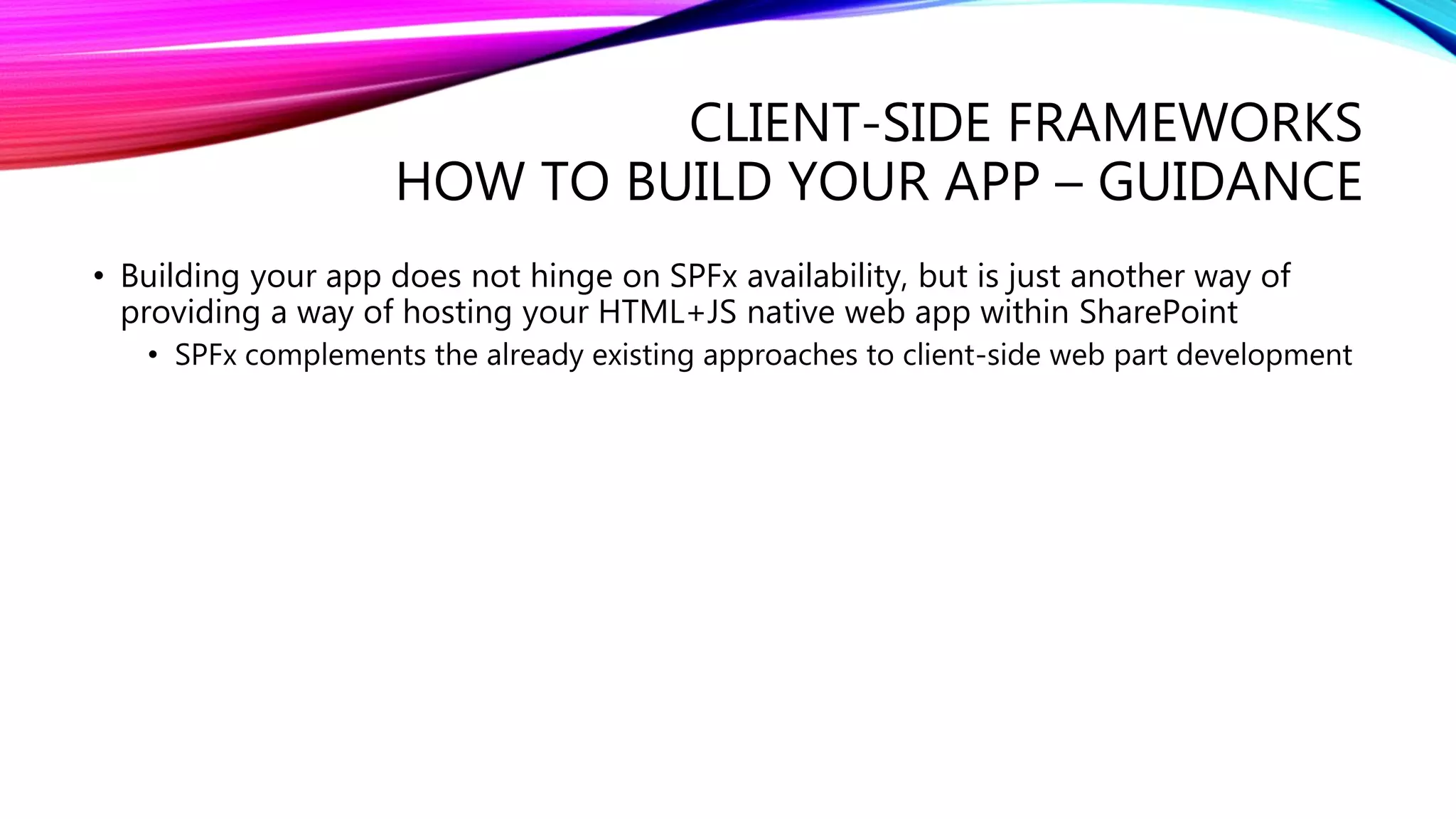 CLIENT-SIDE FRAMEWORKS
HOW TO BUILD YOUR APP – GUIDANCE

• Building your app does not hinge on SPFx availability, but is just another way of providing a way of hosting your HTML+JS native web app within SharePoint
 • SPFx complements the already existing approaches to client-side web part development